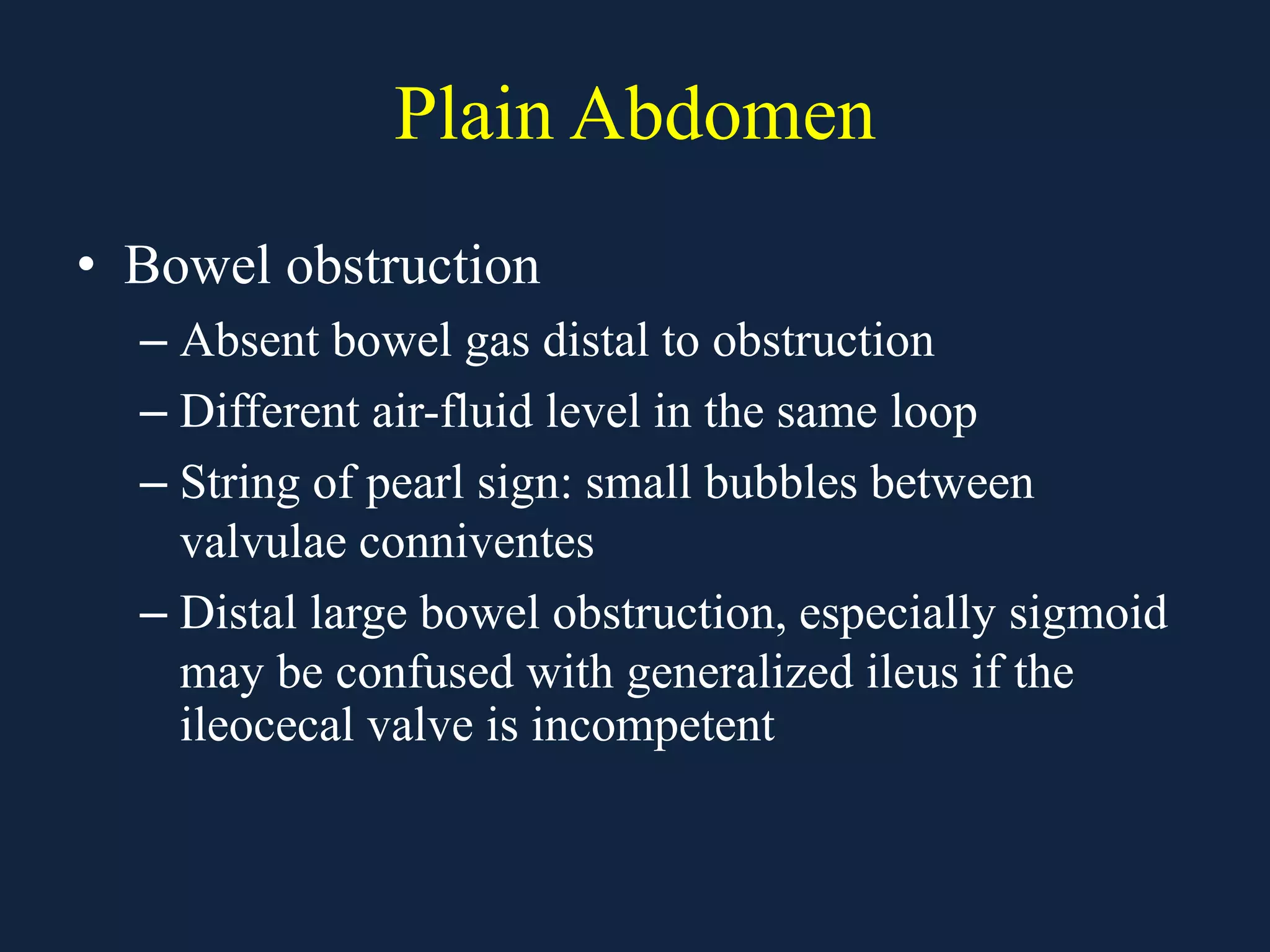 Plain Abdomen

• Bowel obstruction
– Absent bowel gas distal to obstruction
– Different air-fluid level in the same loop
– String of pearl sign: small bubbles between valvulae conniventes
– Distal large bowel obstruction, especially sigmoid may be confused with generalized ileus if the ileocecal valve is incompetent